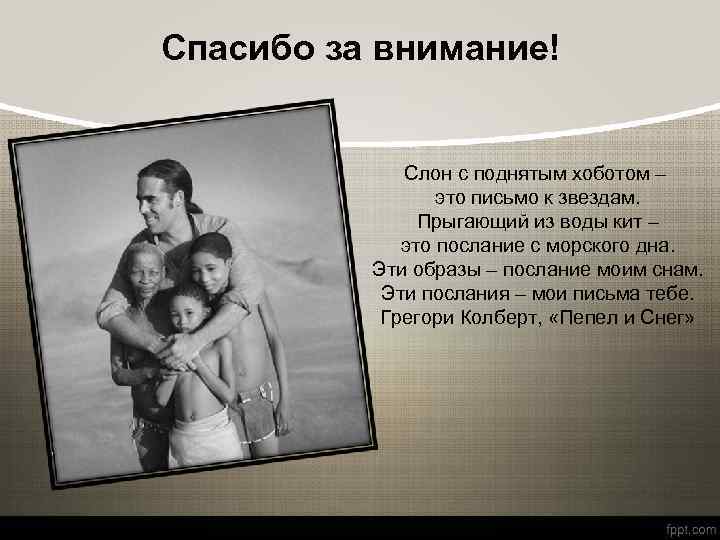 Спасибо за внимание!

Слон с поднятым хоботом –
это письмо к звездам.
Прыгающий из воды кит –
это послание с морского дна.
Эти образы – послание моим снам.
Эти послания – мои письма тебе.
Грегори Колберт, «Пепел и Снег»

fppt.com